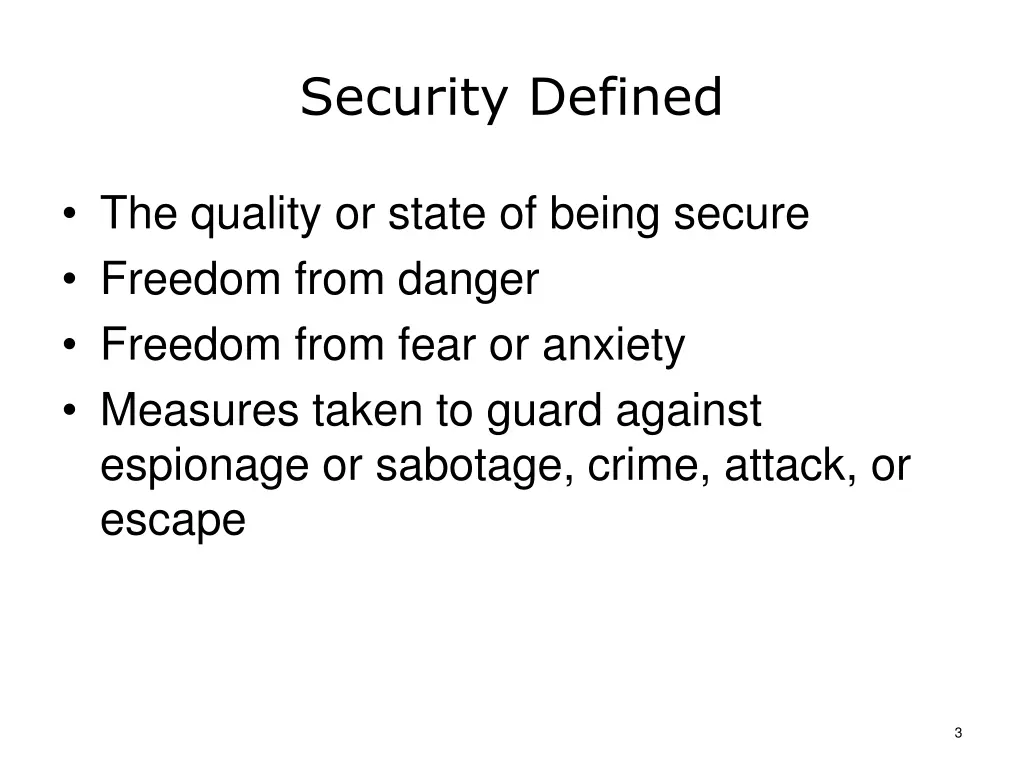 Security Defined

• The quality or state of being secure
• Freedom from danger
• Freedom from fear or anxiety
• Measures taken to guard against espionage or sabotage, crime, attack, or escape

3